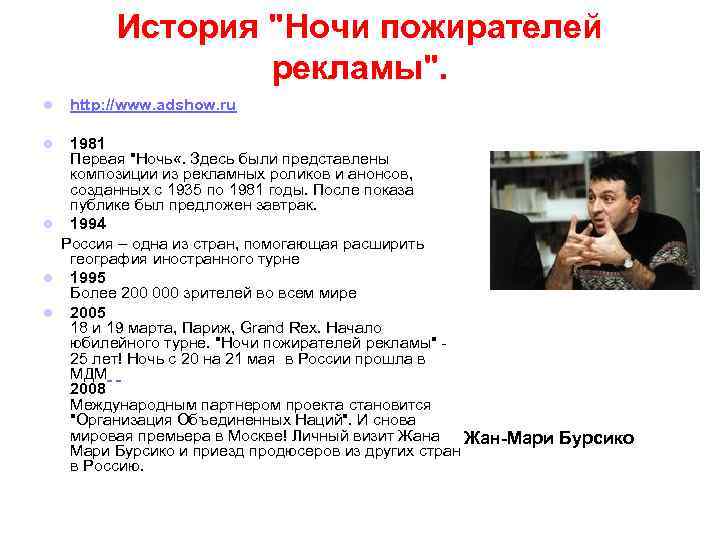 История "Ночи пожирателей рекламы".

http://www.adshow.ru

1981
Первая "Ночь«. Здесь были представлены композиции из рекламных роликов и анонсов, созданных с 1935 по 1981 годы. После показа публике был предложен завтрак.

1994
Россия – одна из стран, помогающая расширить география иностранного турне

1995
Более 200 000 зрителей во всем мире

2005
18 и 19 марта, Париж, Grand Rex. Начало юбилейного турне. "Ночи пожирателей рекламы" - 25 лет! Ночь с 20 на 21 мая в России прошла в МДМ
2008
Международным партнером проекта становится "Организация Объединенных Наций". И снова мировая премьера в Москве! Личный визит Жана Мари Бурсико и приезд продюсеров из других стран в Россию.

Жан-Мари Бурсико